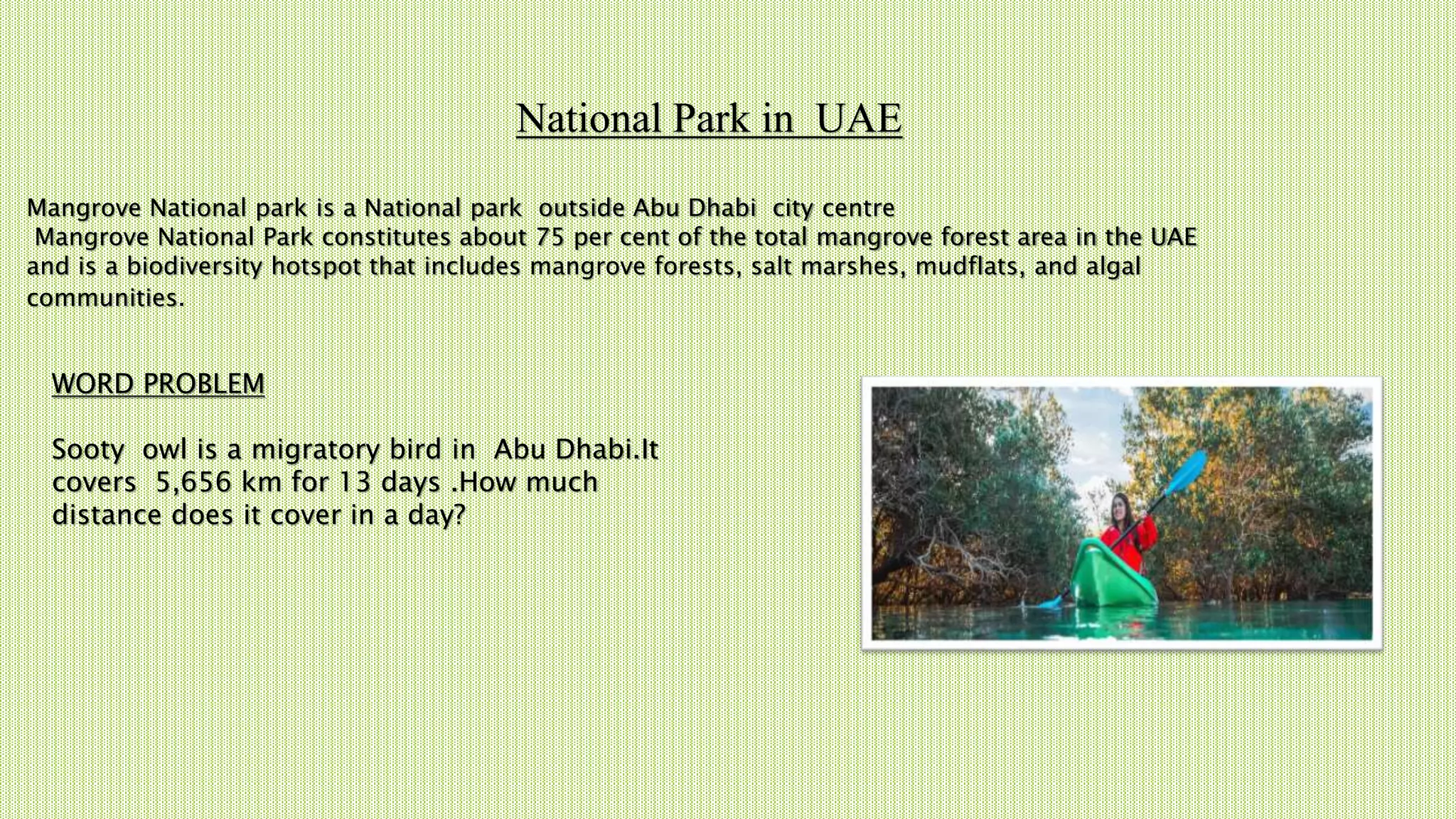 National Park in UAE

Mangrove National park is a National park outside Abu Dhabi city centre
Mangrove National Park constitutes about 75 per cent of the total mangrove forest area in the UAE and is a biodiversity hotspot that includes mangrove forests, salt marshes, mudflats, and algal communities.

WORD PROBLEM

Sooty owl is a migratory bird in Abu Dhabi.It covers 5,656 km for 13 days .How much distance does it cover in a day?